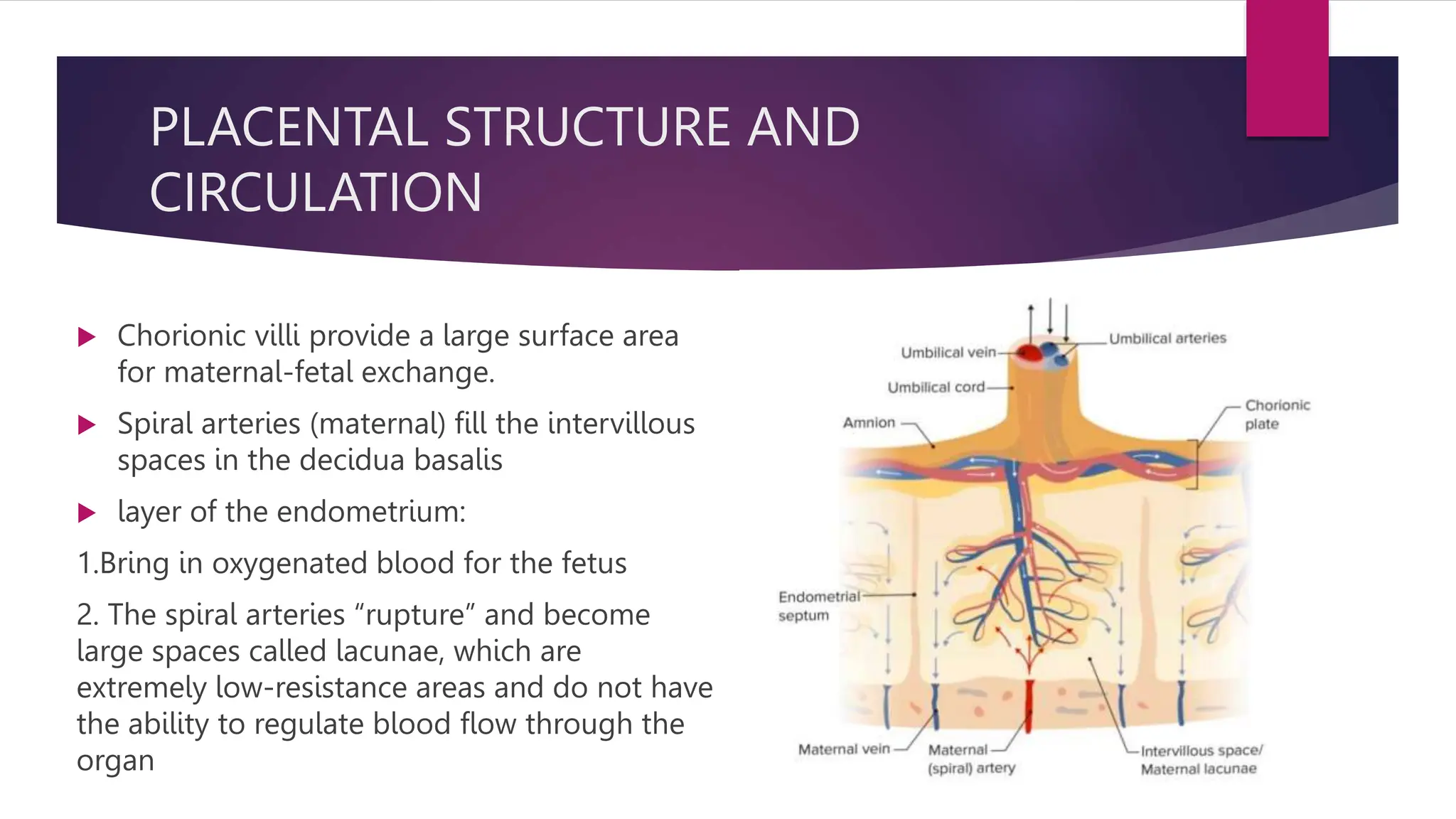 PLACENTAL STRUCTURE AND CIRCULATION

Chorionic villi provide a large surface area for maternal-fetal exchange.

Spiral arteries (maternal) fill the intervillous spaces in the decidua basalis

layer of the endometrium:

1.Bring in oxygenated blood for the fetus

2. The spiral arteries “rupture” and become large spaces called lacunae, which are extremely low-resistance areas and do not have the ability to regulate blood flow through the organ

Umbilical vein
Umbilical arteries
Umbilical cord
Amnion
Chorionic plate
Endometrial septum
Maternal vein
Maternal (spiral) artery
Intervillous space/ Maternal lacunae